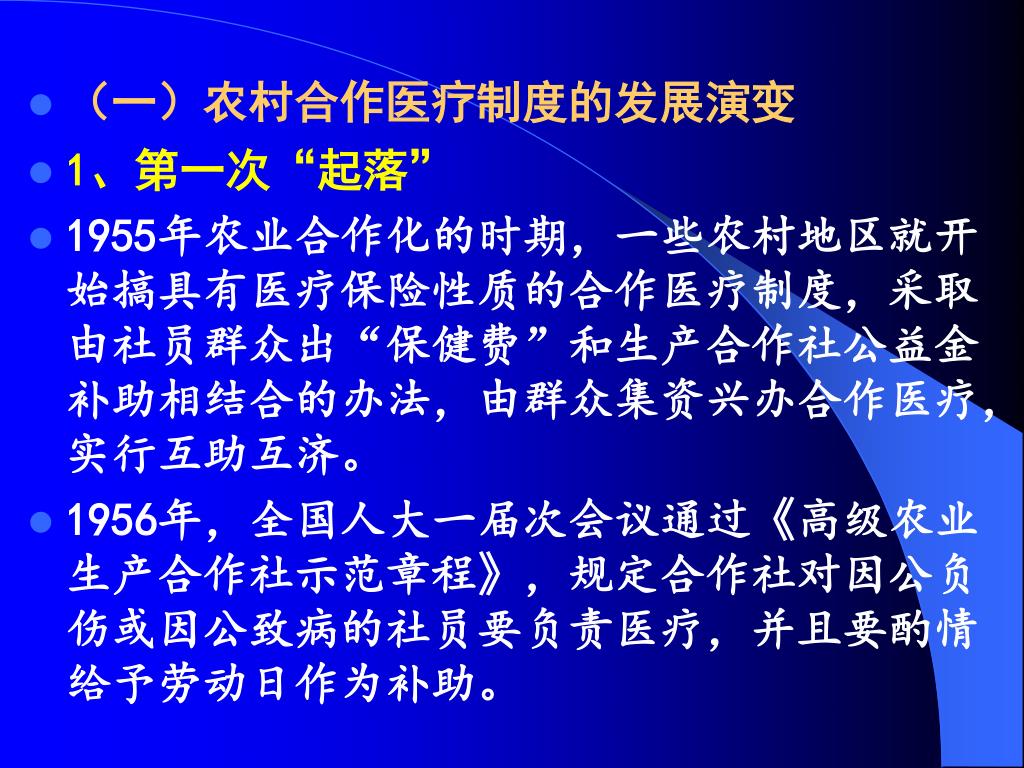 （一）农村合作医疗制度的发展演变

1、第一次“起落”

1955年农业合作化的时期，一些农村地区就开始搞具有医疗保险性质的合作医疗制度，采取由社员群众出“保健费”和生产合作社公益金补助相结合的办法，由群众集资兴办合作医疗，实行互助互济。

1956年，全国人大一届次会议通过《高级农业生产合作社示范章程》，规定合作社对因公负伤或因公致病的社员要负责医疗，并且要酌情给予劳动日作为补助。